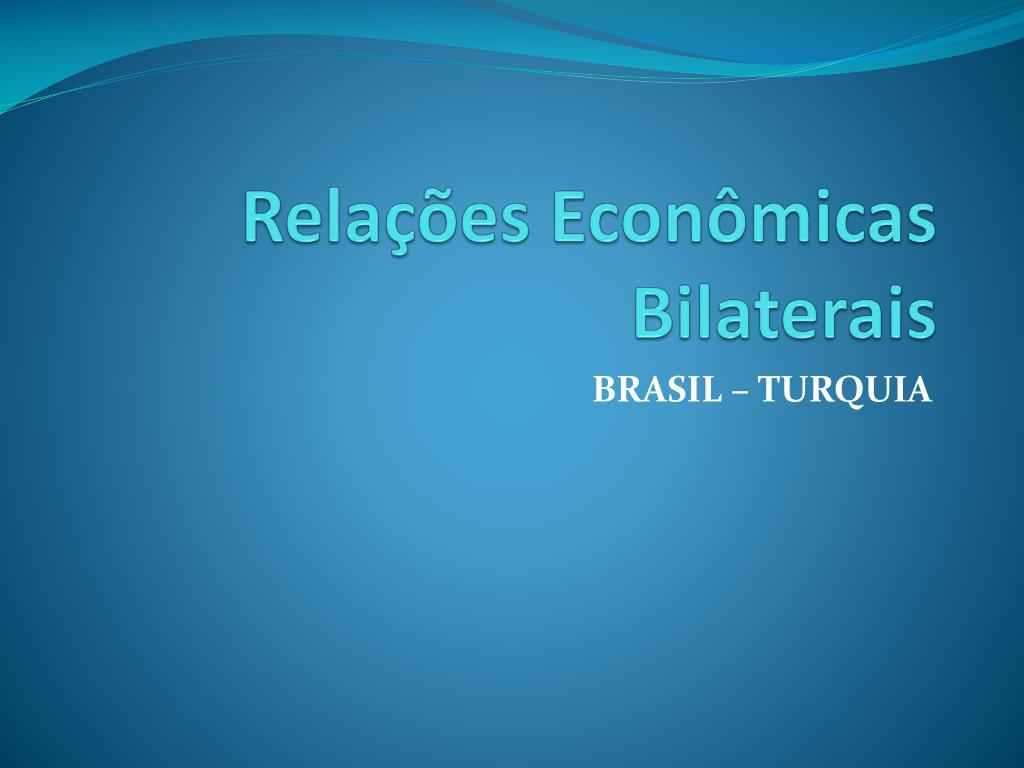 Relações Econômicas Bilaterais

BRASIL – TURQUIA